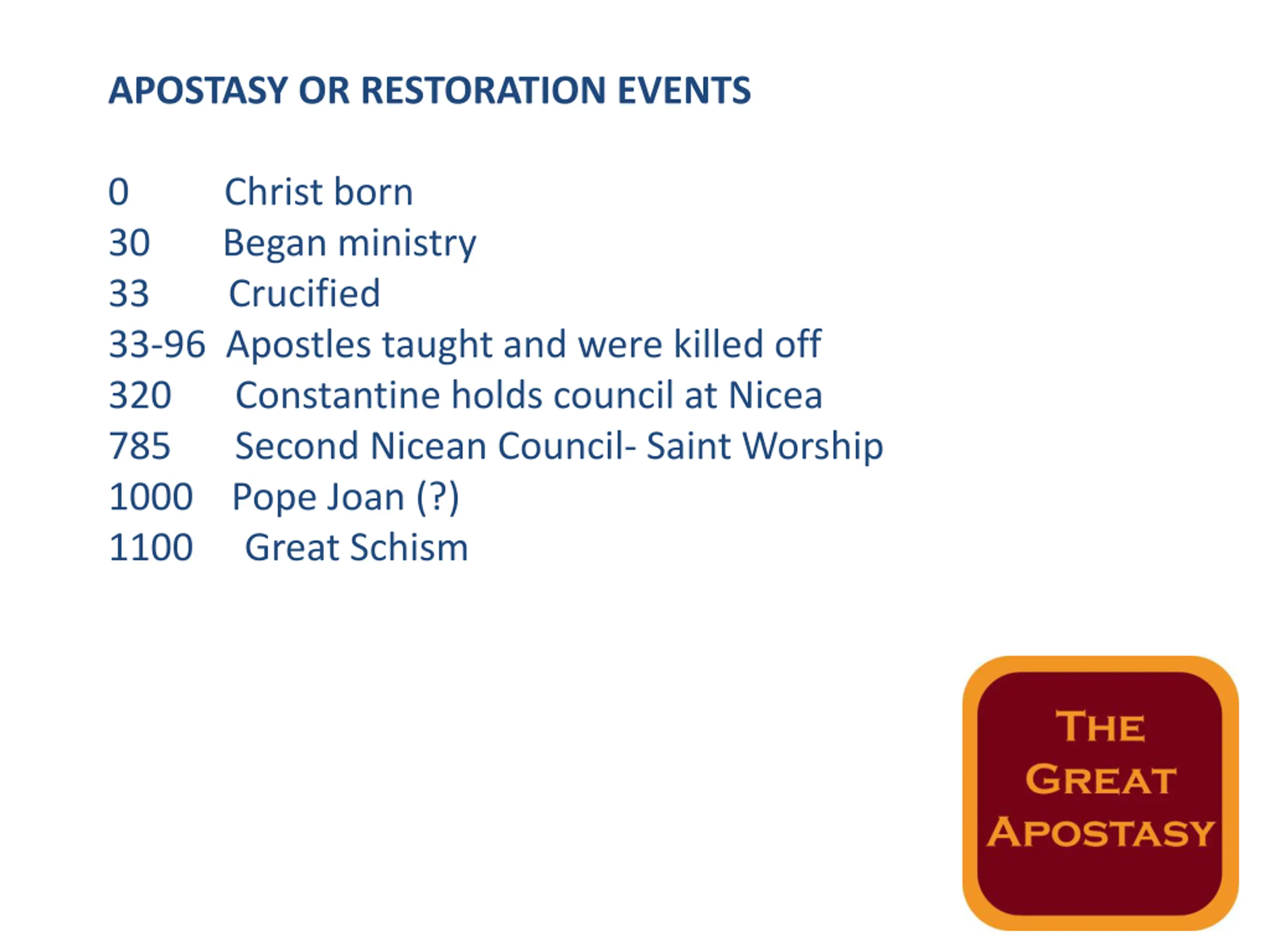 APOSTASY OR RESTORATION EVENTS

0 Christ born
30 Began ministry
33 Crucified
33-96 Apostles taught and were killed off
320 Constantine holds council at Nicea
785 Second Nicean Council- Saint Worship
1000 Pope Joan (?)
1100 Great Schism

THE GREAT APOSTASY